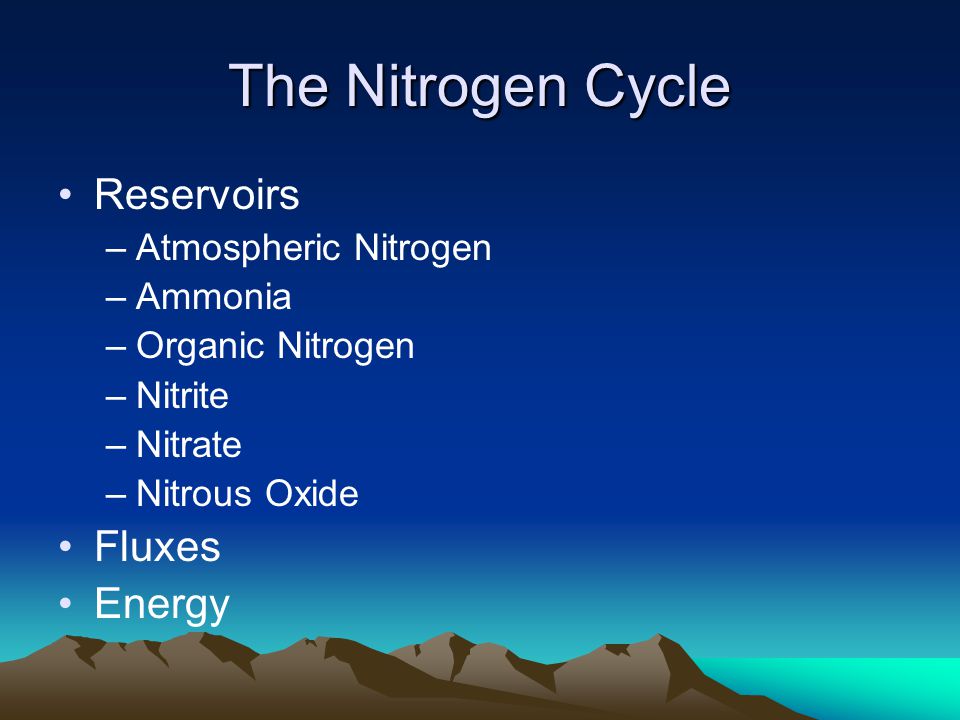 The Nitrogen Cycle

• Reservoirs
– Atmospheric Nitrogen
– Ammonia
– Organic Nitrogen
– Nitrite
– Nitrate
– Nitrous Oxide
• Fluxes
• Energy